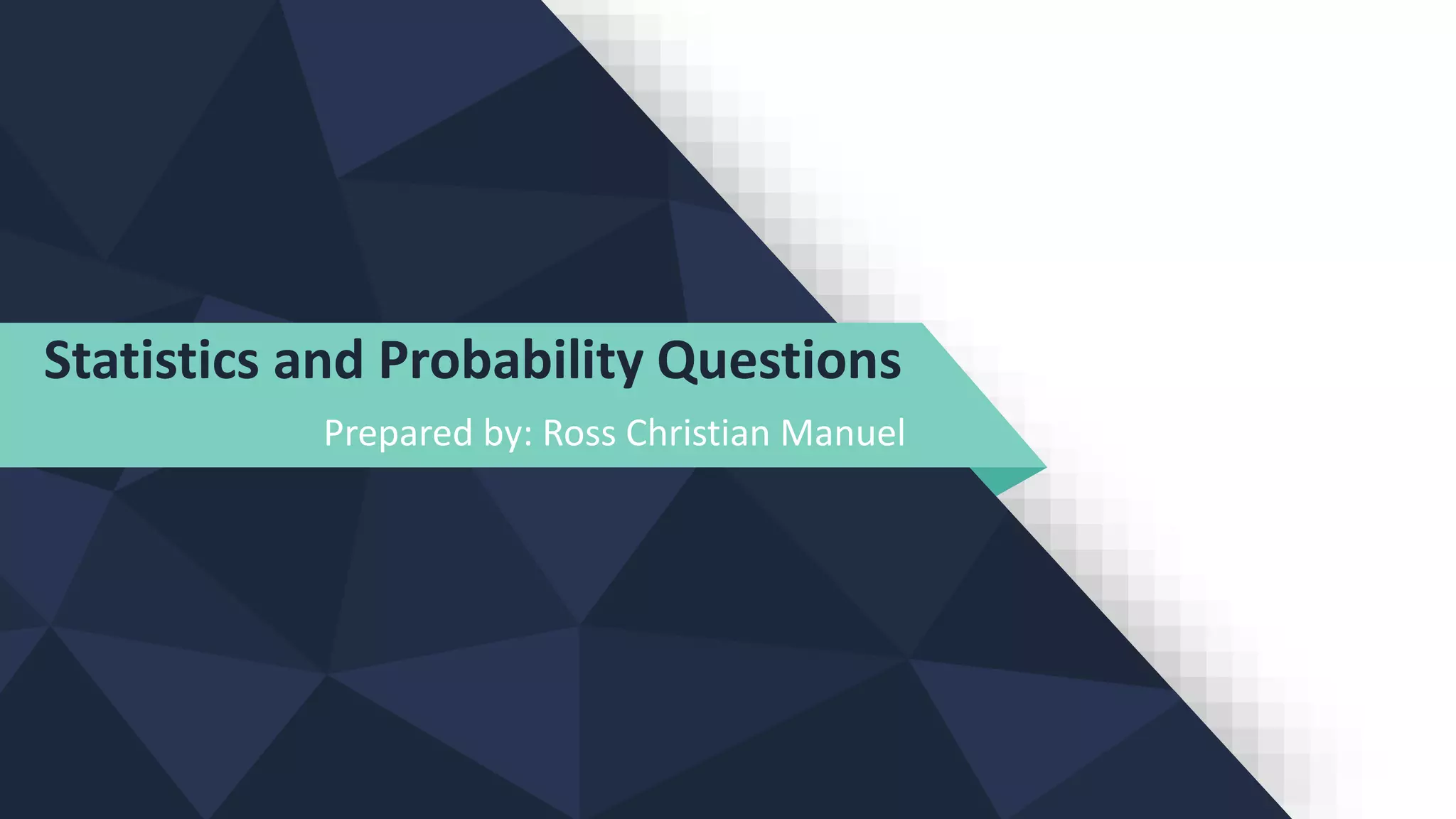 Statistics and Probability Questions

Prepared by: Ross Christian Manuel